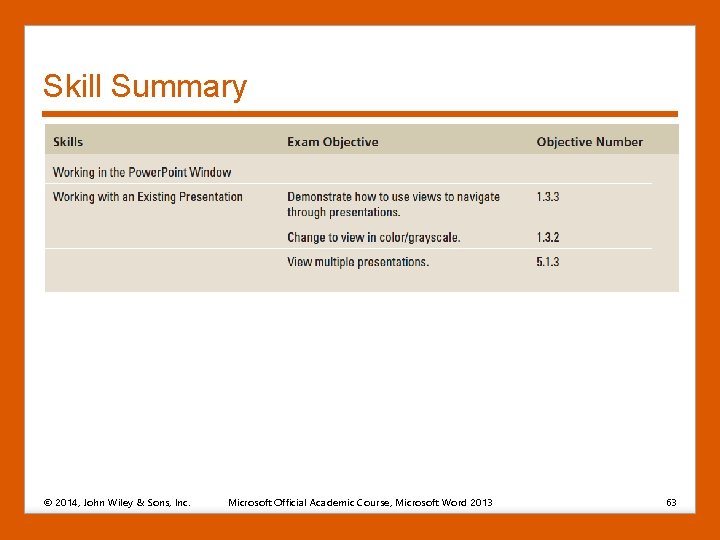 Skill Summary

| Skills | Exam Objective | Objective Number |
|---|---|---|
| Working in the PowerPoint Window | | |
| Working with an Existing Presentation | Demonstrate how to use views to navigate through presentations. | 1.3.3 |
| | Change to view in color/grayscale. | 1.3.2 |
| | View multiple presentations. | 5.1.3 |

© 2014, John Wiley & Sons, Inc. Microsoft Official Academic Course, Microsoft Word 2013 63